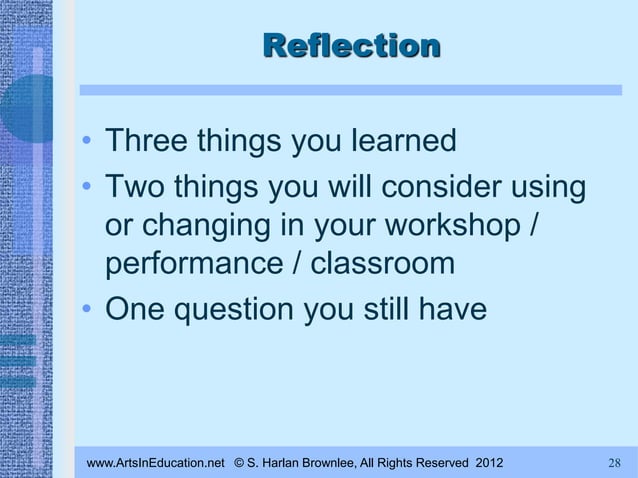 Reflection

• Three things you learned
• Two things you will consider using or changing in your workshop / performance / classroom
• One question you still have

www.ArtsInEducation.net © S. Harlan Brownlee, All Rights Reserved 2012

28